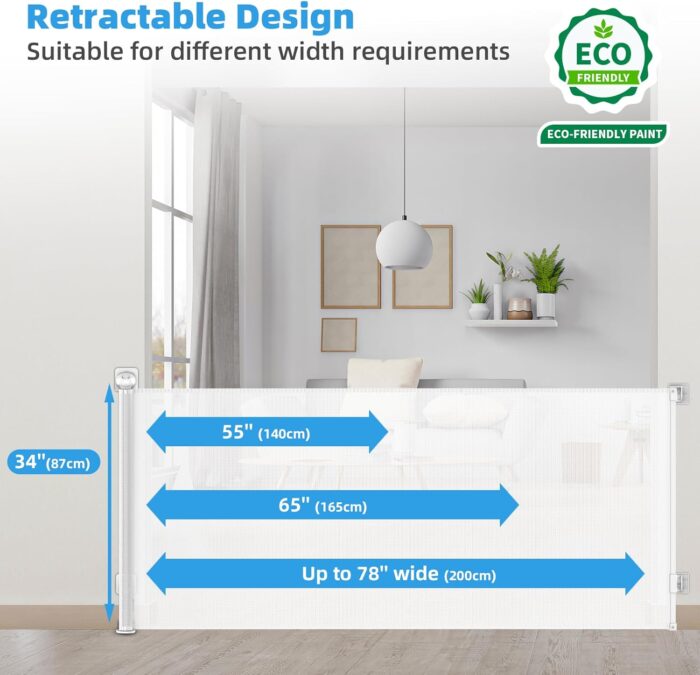 Retractable Design
Suitable for different width requirements

ECO
FRIENDLY
ECO-FRIENDLY PAINT

34"(87cm)
55" (140cm)
65" (165cm)
Up to 78" wide (200cm)